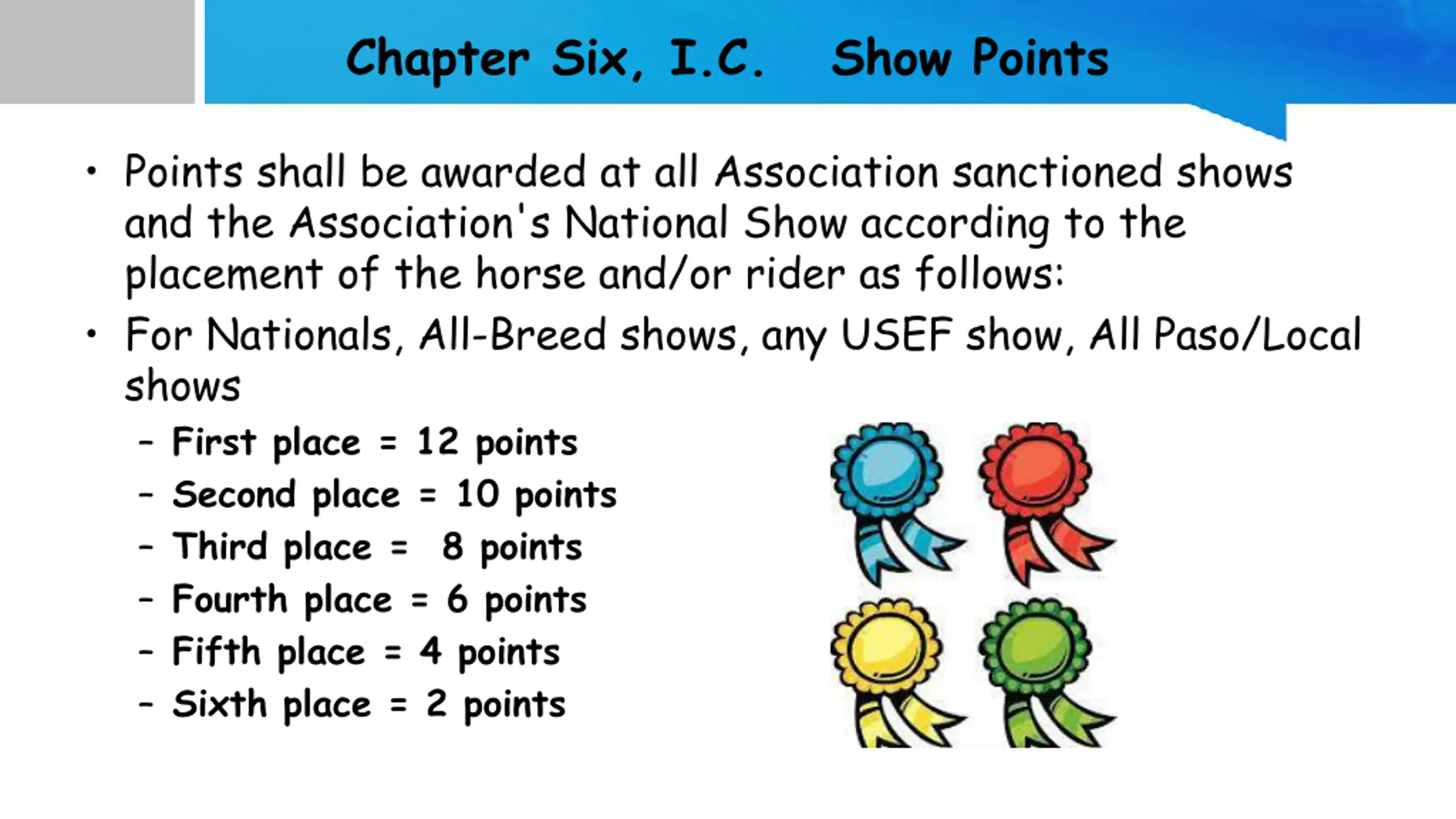 Chapter Six, I.C. Show Points

• Points shall be awarded at all Association sanctioned shows and the Association's National Show according to the placement of the horse and/or rider as follows:

• For Nationals, All-Breed shows, any USEF show, All Paso/Local shows

– First place = 12 points
– Second place = 10 points
– Third place = 8 points
– Fourth place = 6 points
– Fifth place = 4 points
– Sixth place = 2 points